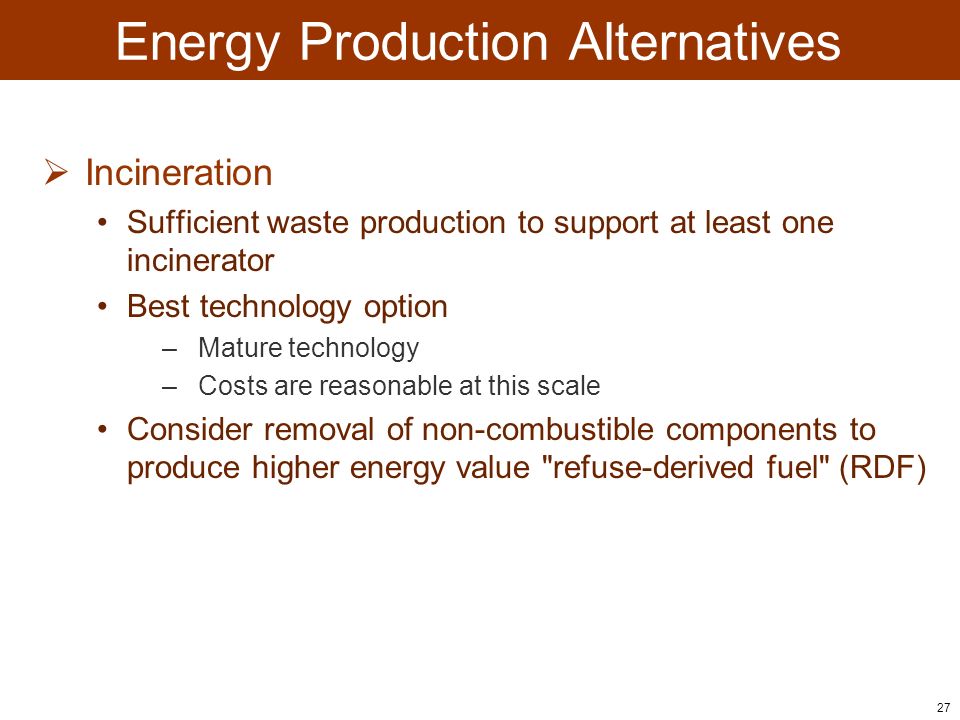 Energy Production Alternatives

➢ Incineration

• Sufficient waste production to support at least one incinerator

• Best technology option

– Mature technology

– Costs are reasonable at this scale

• Consider removal of non-combustible components to produce higher energy value "refuse-derived fuel" (RDF)

27